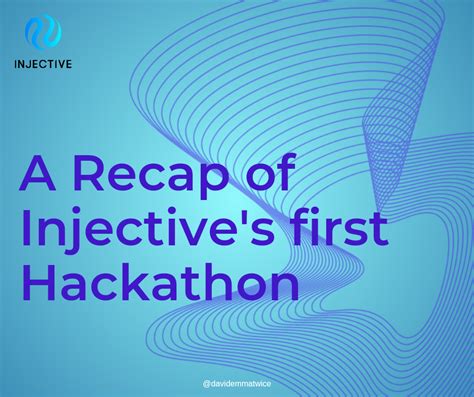 INJECTIVE

A Recap of Injective's first Hackathon

@davidemmatwice